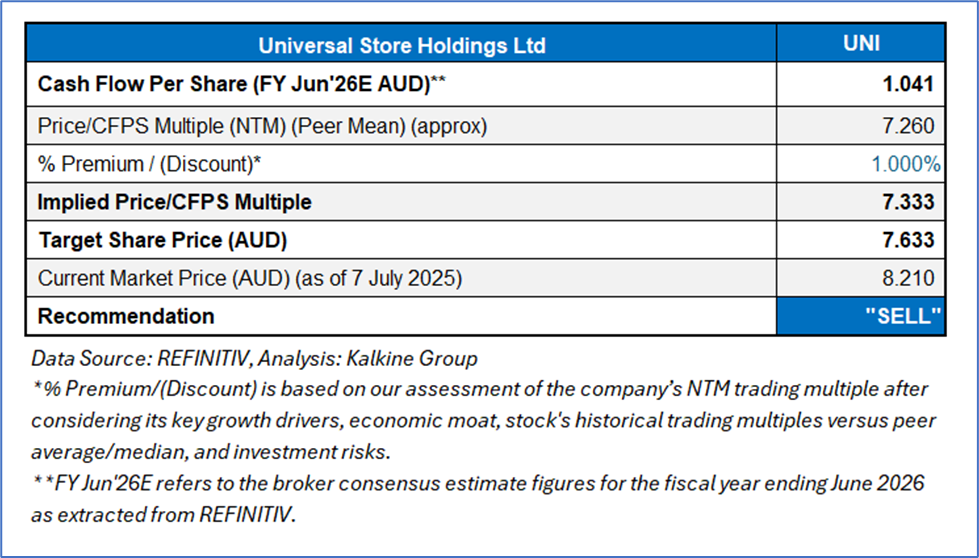 | Universal Store Holdings Ltd | UNI |
|---|---|
| Cash Flow Per Share (FY Jun'26E AUD)** | 1.041 |
| Price/CFPS Multiple (NTM) (Peer Mean) (approx) | 7.260 |
| % Premium / (Discount)* | 1.000% |
| Implied Price/CFPS Multiple | 7.333 |
| Target Share Price (AUD) | 7.633 |
| Current Market Price (AUD) (as of 7 July 2025) | 8.210 |
| Recommendation | "SELL" |

Data Source: REFINITIV, Analysis: Kalkine Group
*% Premium/(Discount) is based on our assessment of the company's NTM trading multiple after considering its key growth drivers, economic moat, stock's historical trading multiples versus peer average/median, and investment risks.
**FY Jun'26E refers to the broker consensus estimate figures for the fiscal year ending June 2026 as extracted from REFINITIV.